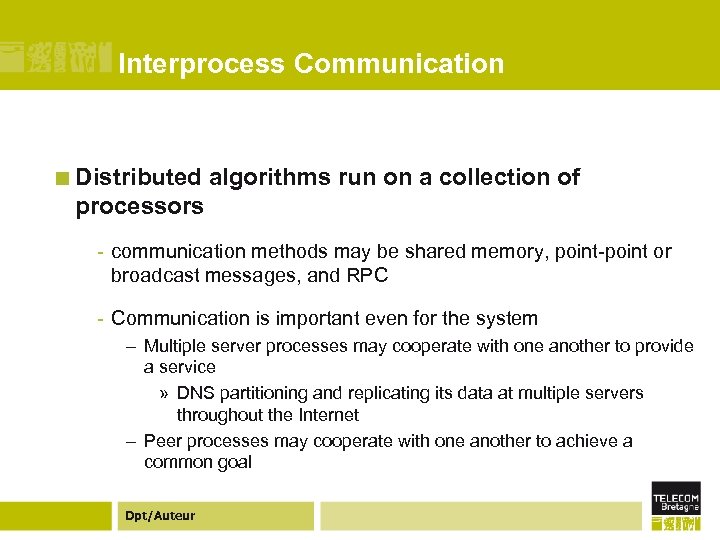 Interprocess Communication

Distributed algorithms run on a collection of processors

- communication methods may be shared memory, point-point or broadcast messages, and RPC

- Communication is important even for the system

– Multiple server processes may cooperate with one another to provide a service

» DNS partitioning and replicating its data at multiple servers throughout the Internet

– Peer processes may cooperate with one another to achieve a common goal

Dpt/Auteur

TELECOM Bretagne